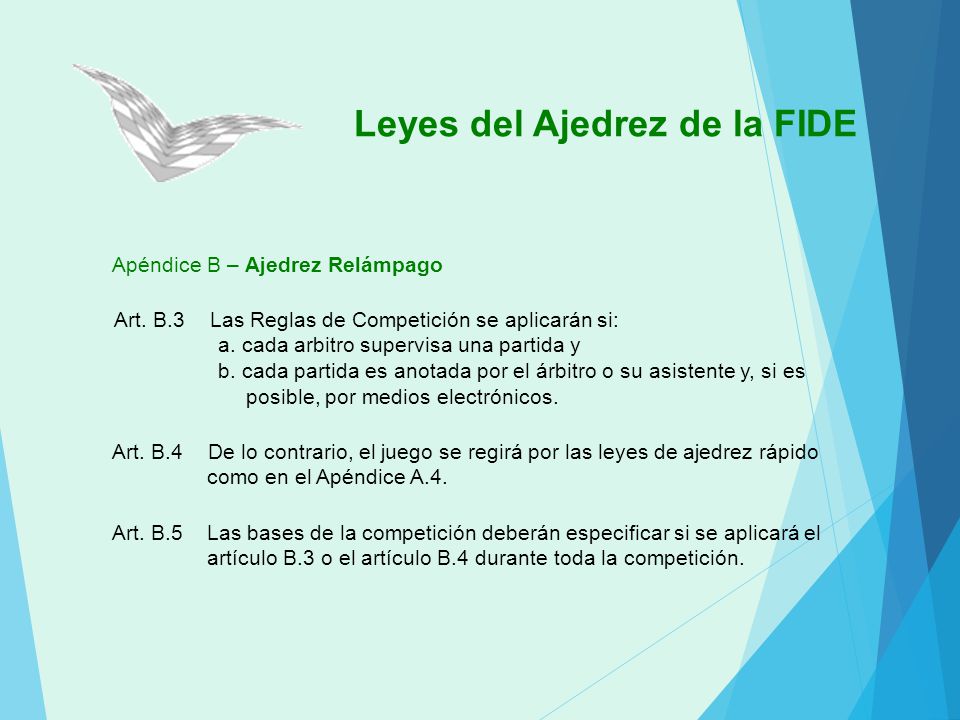 Leyes del Ajedrez de la FIDE

Apéndice B – Ajedrez Relámpago

Art. B.3 Las Reglas de Competición se aplicarán si:
a. cada arbitro supervisa una partida y
b. cada partida es anotada por el árbitro o su asistente y, si es posible, por medios electrónicos.

Art. B.4 De lo contrario, el juego se regirá por las leyes de ajedrez rápido como en el Apéndice A.4.

Art. B.5 Las bases de la competición deberán especificar si se aplicará el artículo B.3 o el artículo B.4 durante toda la competición.